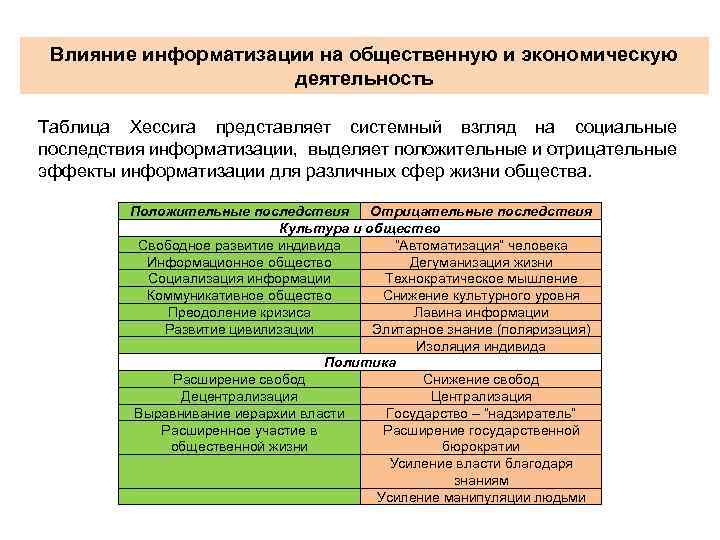 Влияние информатизации на общественную и экономическую деятельность

Таблица Хессига представляет системный взгляд на социальные последствия информатизации, выделяет положительные и отрицательные эффекты информатизации для различных сфер жизни общества.

| Положительные последствия | Отрицательные последствия |
|---|---|
| Культура и общество | |
| Свободное развитие индивида | "Автоматизация" человека |
| Информационное общество | Дегуманизация жизни |
| Социализация информации | Технократическое мышление |
| Коммуникативное общество | Снижение культурного уровня |
| Преодоление кризиса | Лавина информации |
| Развитие цивилизации | Элитарное знание (поляризация) |
| | Изоляция индивида |
| Политика | |
| Расширение свобод | Снижение свобод |
| Децентрализация | Централизация |
| Выравнивание иерархии власти | Государство – "надзиратель" |
| Расширенное участие в общественной жизни | Расширение государственной бюрократии |
| | Усиление власти благодаря знаниям |
| | Усиление манипуляции людьми |